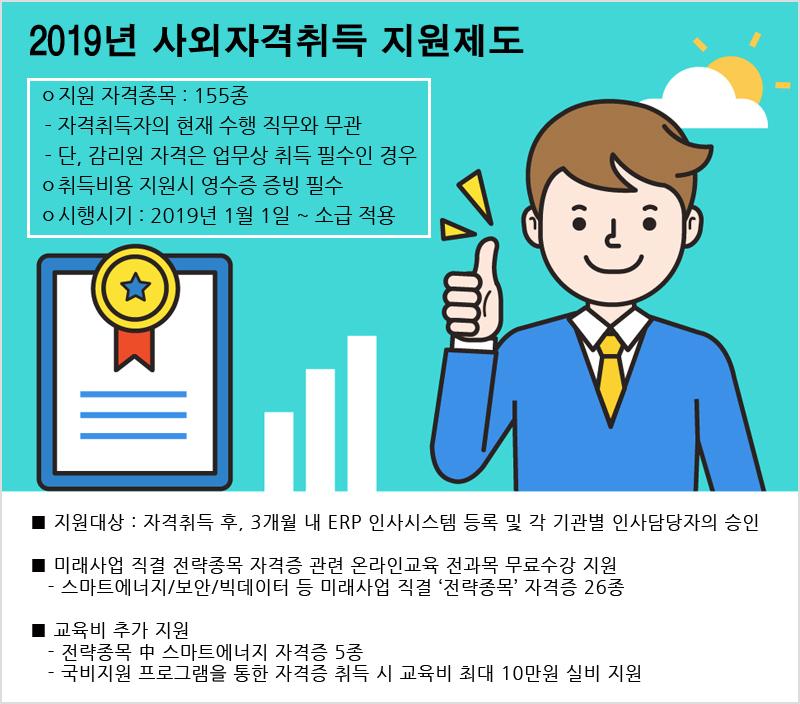 2019년 사외자격취득 지원제도

ㅇ지원 자격종목 : 155종
- 자격취득자의 현재 수행 직무와 무관
- 단, 감리원 자격은 업무상 취득 필수인 경우
ㅇ취득비용 지원시 영수증 증빙 필수
ㅇ시행시기 : 2019년 1월 1일 ~ 소급 적용

■ 지원대상 : 자격취득 후, 3개월 내 ERP 인사시스템 등록 및 각 기관별 인사담당자의 승인

■ 미래사업 직결 전략종목 자격증 관련 온라인교육 전과목 무료수강 지원
- 스마트에너지/보안/빅데이터 등 미래사업 직결 '전략종목' 자격증 26종

■ 교육비 추가 지원
- 전략종목 中 스마트에너지 자격증 5종
- 국비지원 프로그램을 통한 자격증 취득 시 교육비 최대 10만원 실비 지원